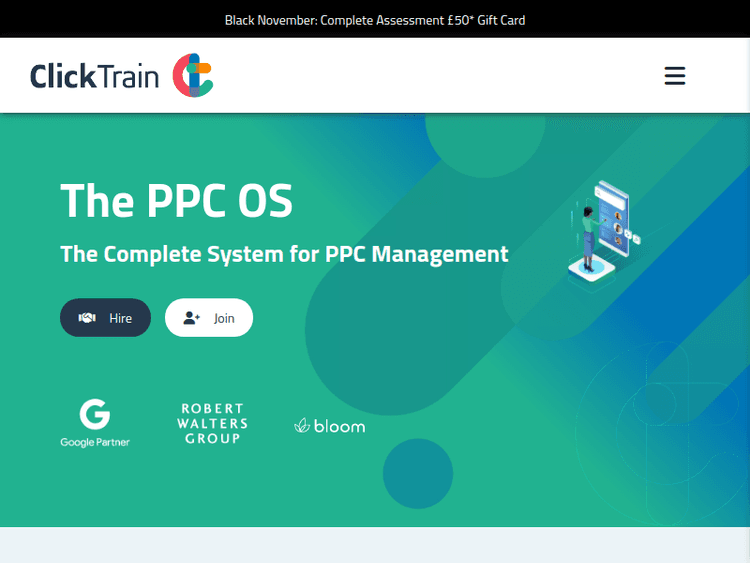 Black November: Complete Assessment £50* Gift Card

ClickTrain

The PPC OS

The Complete System for PPC Management

Hire

Join

G
Google Partner

ROBERT
WALTERS
GROUP

bloom